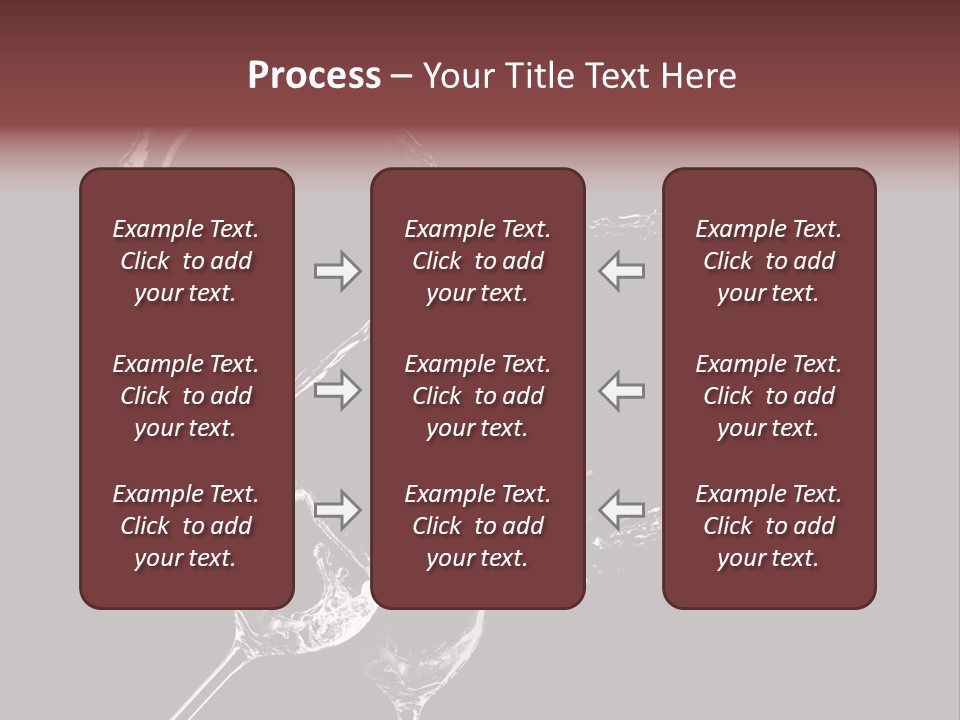 Process – Your Title Text Here

Example Text. Click to add your text.

Example Text. Click to add your text.

Example Text. Click to add your text.

Example Text. Click to add your text.

Example Text. Click to add your text.

Example Text. Click to add your text.

Example Text. Click to add your text.

Example Text. Click to add your text.

Example Text. Click to add your text.